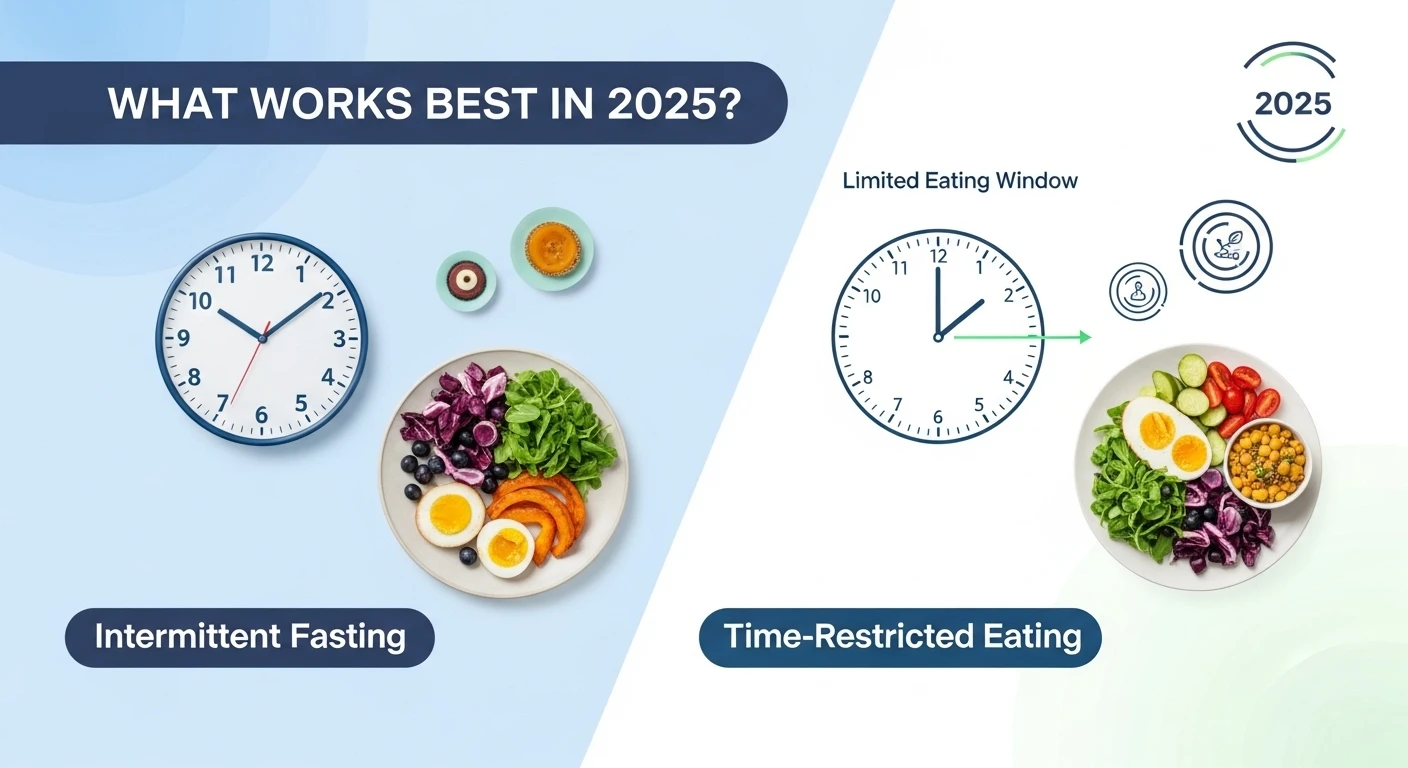 WHAT WORKS BEST IN 2025?

2025

Limited Eating Window

11 12 1 10 2 9 3 8 4 7 6 5

11 12 1 10 2 8 4 7 6 5

Intermittent Fasting

Time-Restricted Eating